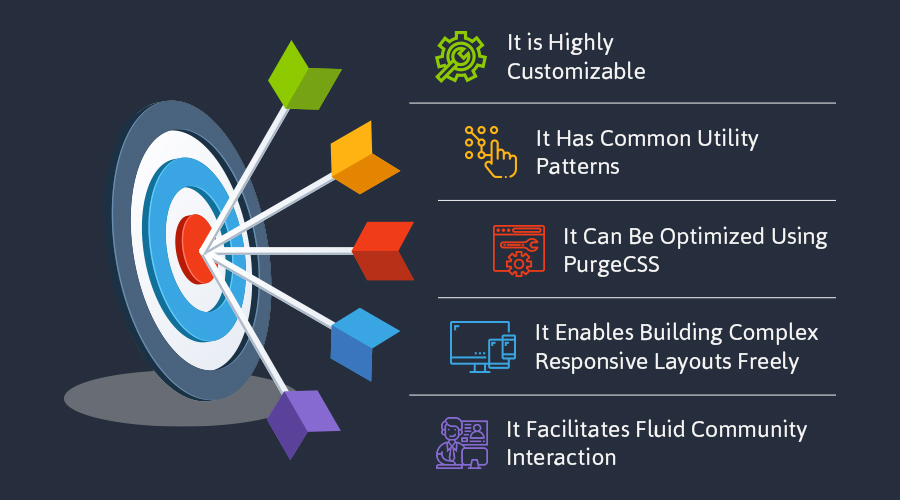 It is Highly Customizable

It Has Common Utility Patterns

It Can Be Optimized Using PurgeCSS

It Enables Building Complex Responsive Layouts Freely

It Facilitates Fluid Community Interaction